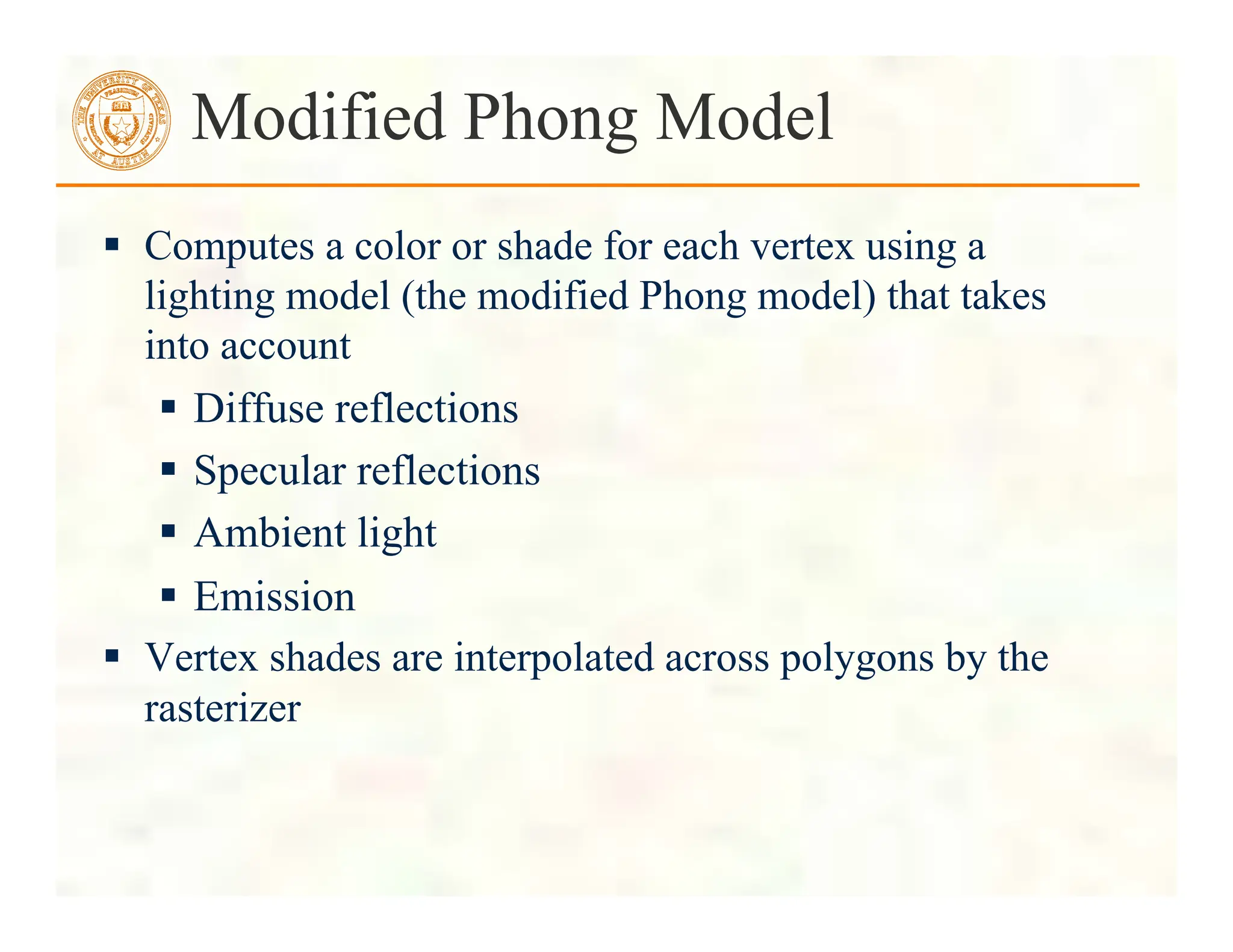 THE UNIVERSITY OF TEXAS AT AUSTIN

Modified Phong Model

▪ Computes a color or shade for each vertex using a lighting model (the modified Phong model) that takes into account

▪ Diffuse reflections

▪ Specular reflections

▪ Ambient light

▪ Emission

▪ Vertex shades are interpolated across polygons by the rasterizer